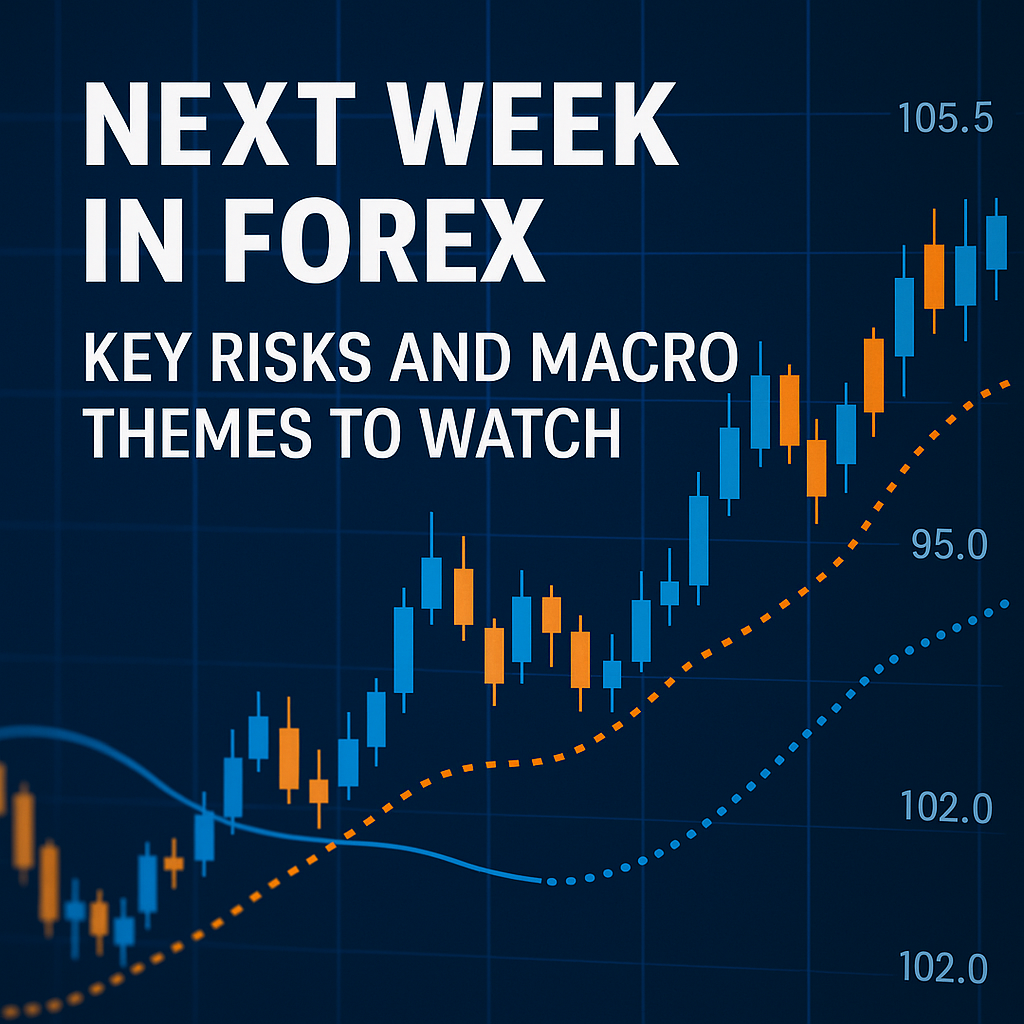 NEXT WEEK IN FOREX

KEY RISKS AND MACRO THEMES TO WATCH

105.5

95.0

102.0

102.0